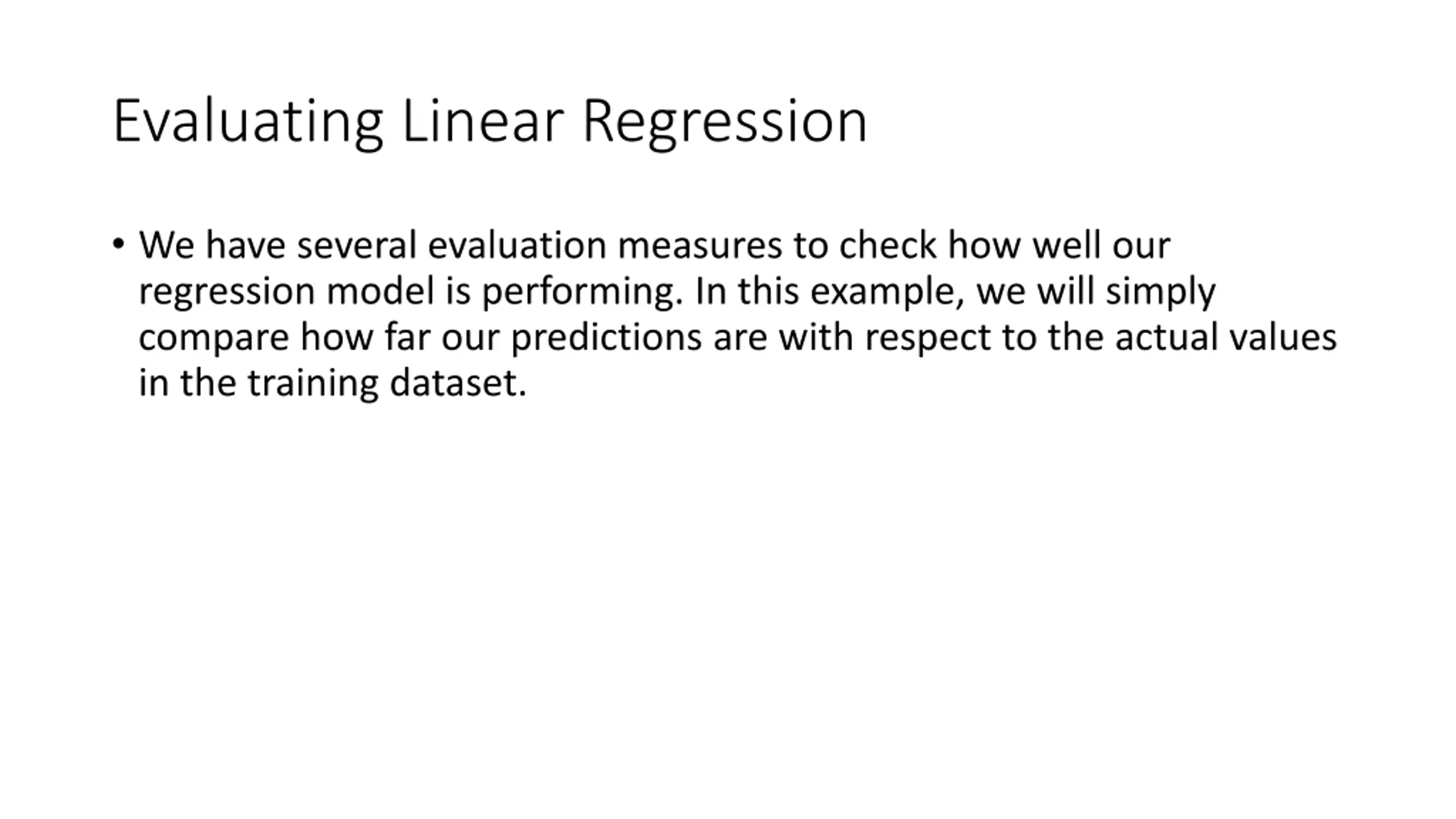 Evaluating Linear Regression

• We have several evaluation measures to check how well our regression model is performing. In this example, we will simply compare how far our predictions are with respect to the actual values in the training dataset.